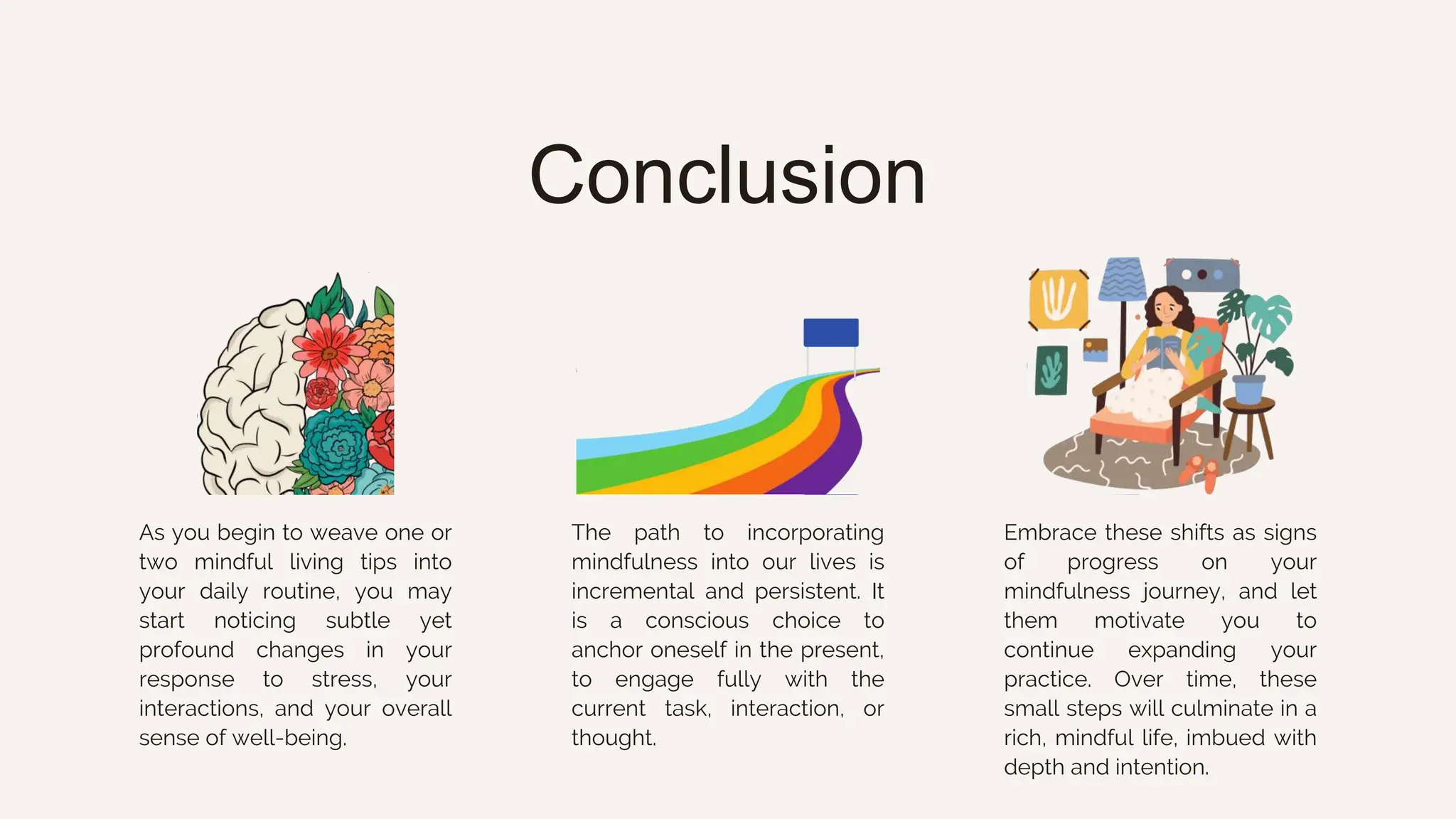 Conclusion

As you begin to weave one or two mindful living tips into your daily routine, you may start noticing subtle yet profound changes in your response to stress, your interactions, and your overall sense of well-being.

The path to incorporating mindfulness into our lives is incremental and persistent. It is a conscious choice to anchor oneself in the present, to engage fully with the current task, interaction, or thought.

Embrace these shifts as signs of progress on your mindfulness journey, and let them motivate you to continue expanding your practice. Over time, these small steps will culminate in a rich, mindful life, imbued with depth and intention.